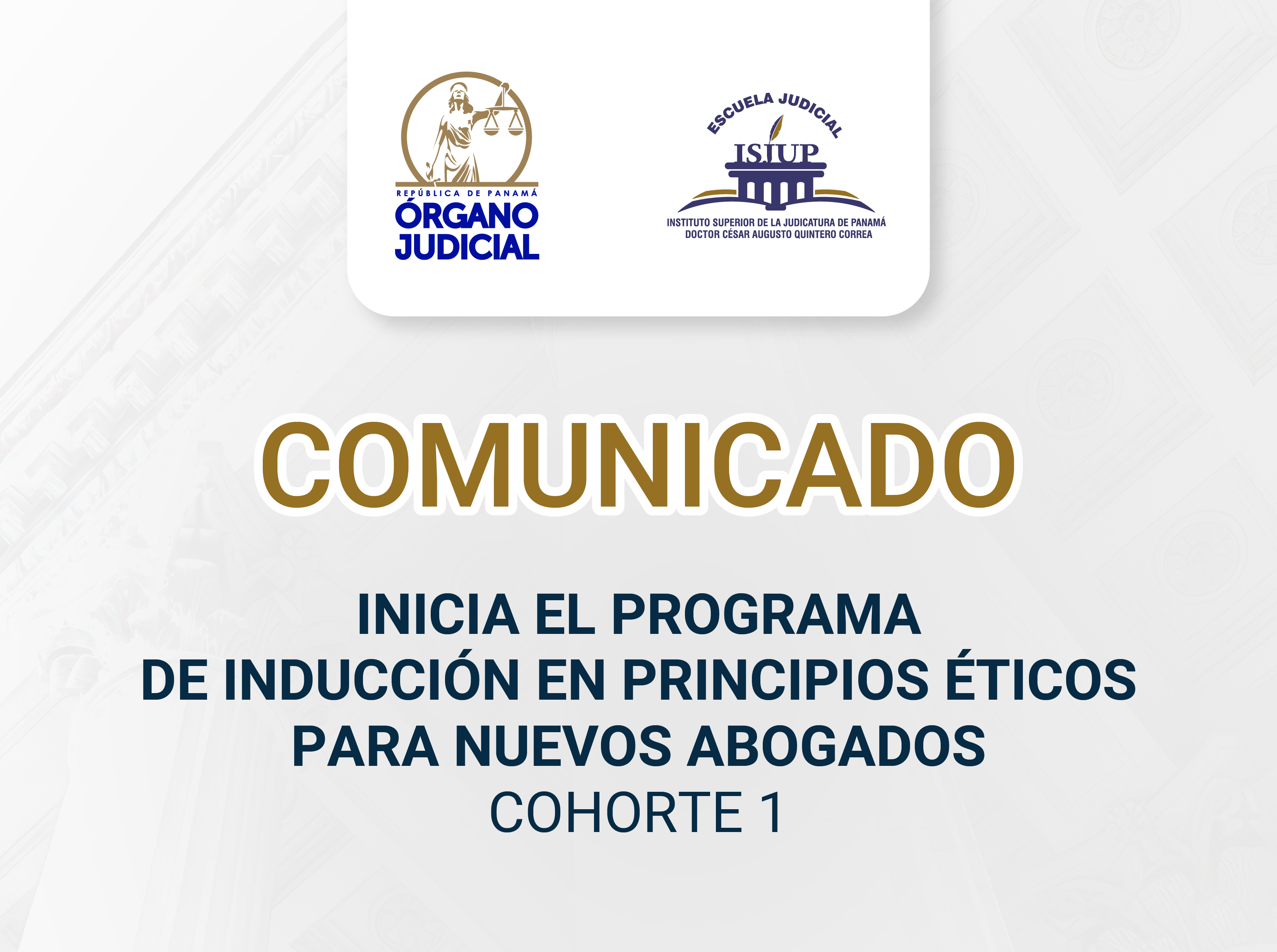 REPÚBLICA DE PANAMÁ
ÓRGANO JUDICIAL

ESCUELA JUDICIAL
ISJUP
INSTITUTO SUPERIOR DE LA JUDICATURA DE PANAMÁ
DOCTOR CÉSAR AUGUSTO QUINTERO CORREA

COMUNICADO

INICIA EL PROGRAMA
DE INDUCCIÓN EN PRINCIPIOS ÉTICOS
PARA NUEVOS ABOGADOS
COHORTE 1